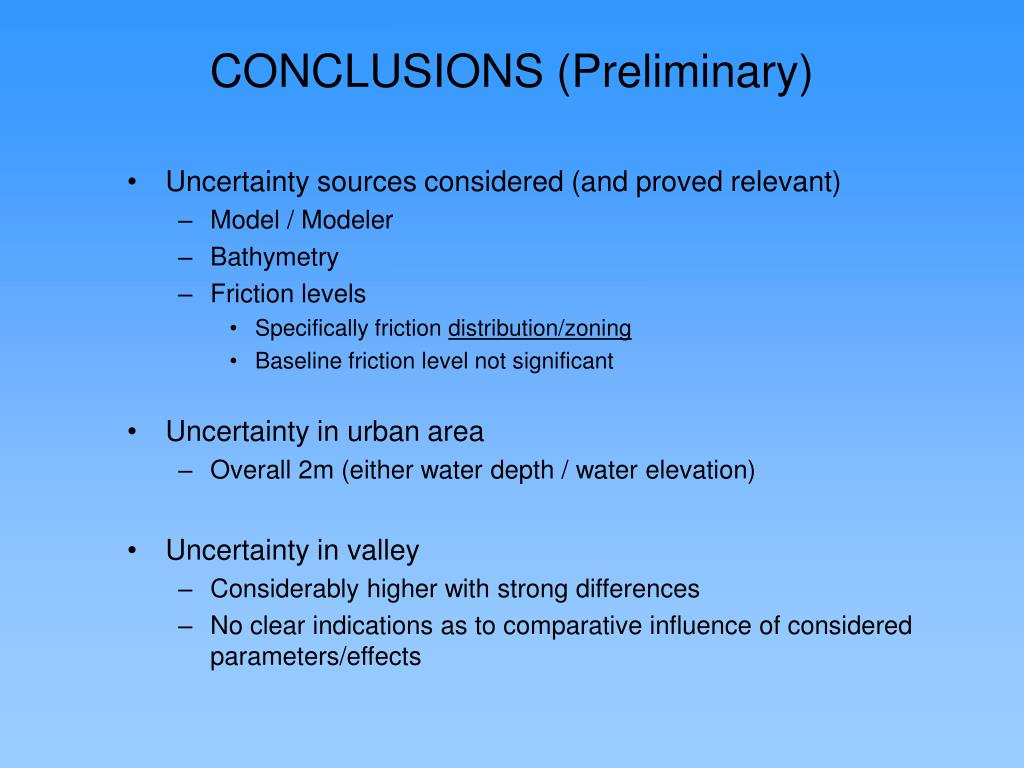 CONCLUSIONS (Preliminary)

• Uncertainty sources considered (and proved relevant)
 – Model / Modeler
 – Bathymetry
 – Friction levels
  • Specifically friction distribution/zoning
  • Baseline friction level not significant

• Uncertainty in urban area
 – Overall 2m (either water depth / water elevation)

• Uncertainty in valley
 – Considerably higher with strong differences
 – No clear indications as to comparative influence of considered parameters/effects